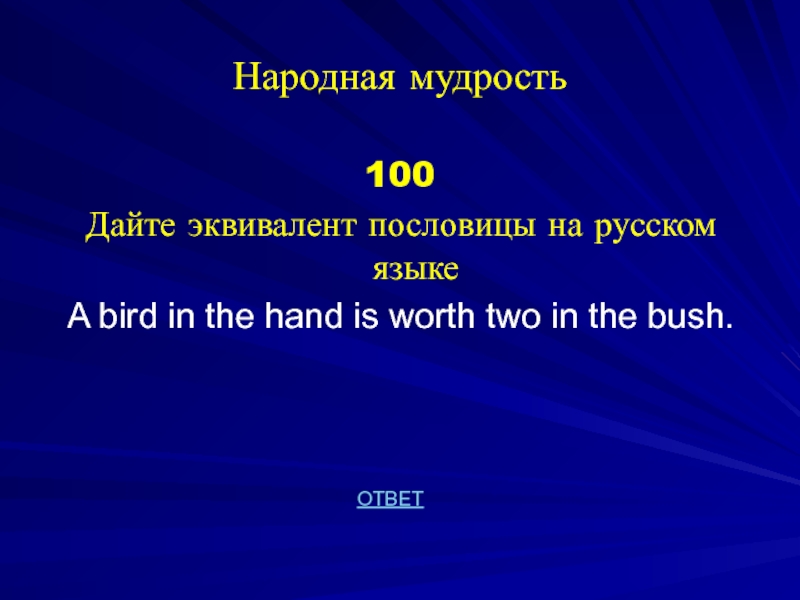 Народная мудрость

100

Дайте эквивалент пословицы на русском языке

A bird in the hand is worth two in the bush.

ОТВЕТ